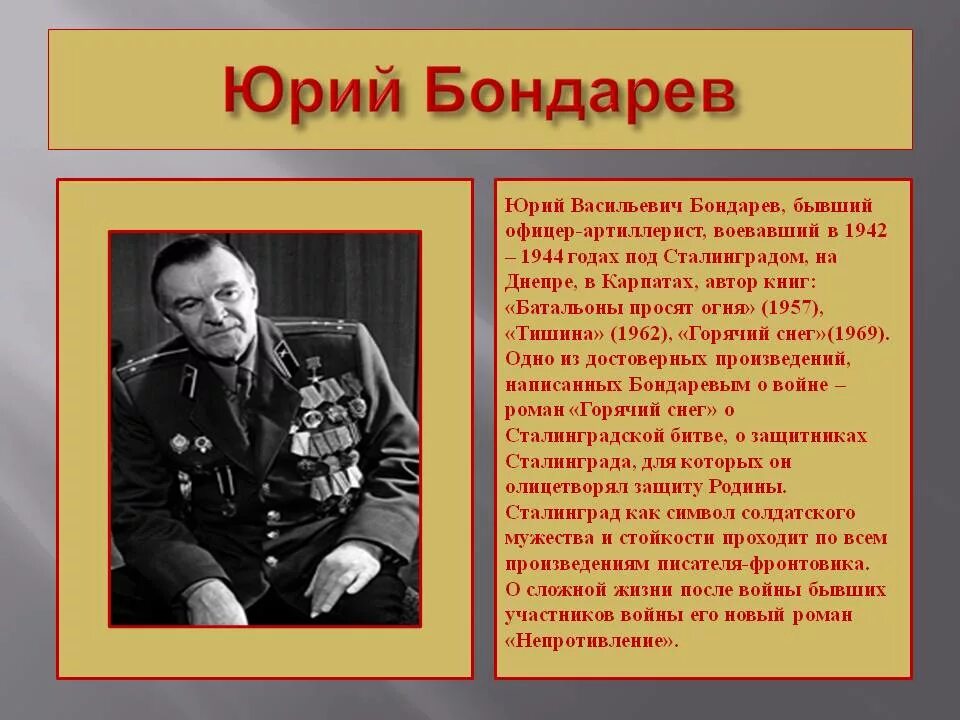 Юрий Бондарев

Юрий Васильевич Бондарев, бывший офицер-артиллерист, воевавший в 1942 – 1944 годах под Сталинградом, на Днепре, в Карпатах, автор книг: «Батальоны просят огня» (1957), «Тишина» (1962), «Горячий снег»(1969). Одно из достоверных произведений, написанных Бондаревым о войне – роман «Горячий снег» о Сталинградской битве, о защитниках Сталинграда, для которых он олицетворял защиту Родины. Сталинград как символ солдатского мужества и стойкости проходит по всем произведениям писателя-фронтовика. О сложной жизни после войны бывших участников войны его новый роман «Непротивление».